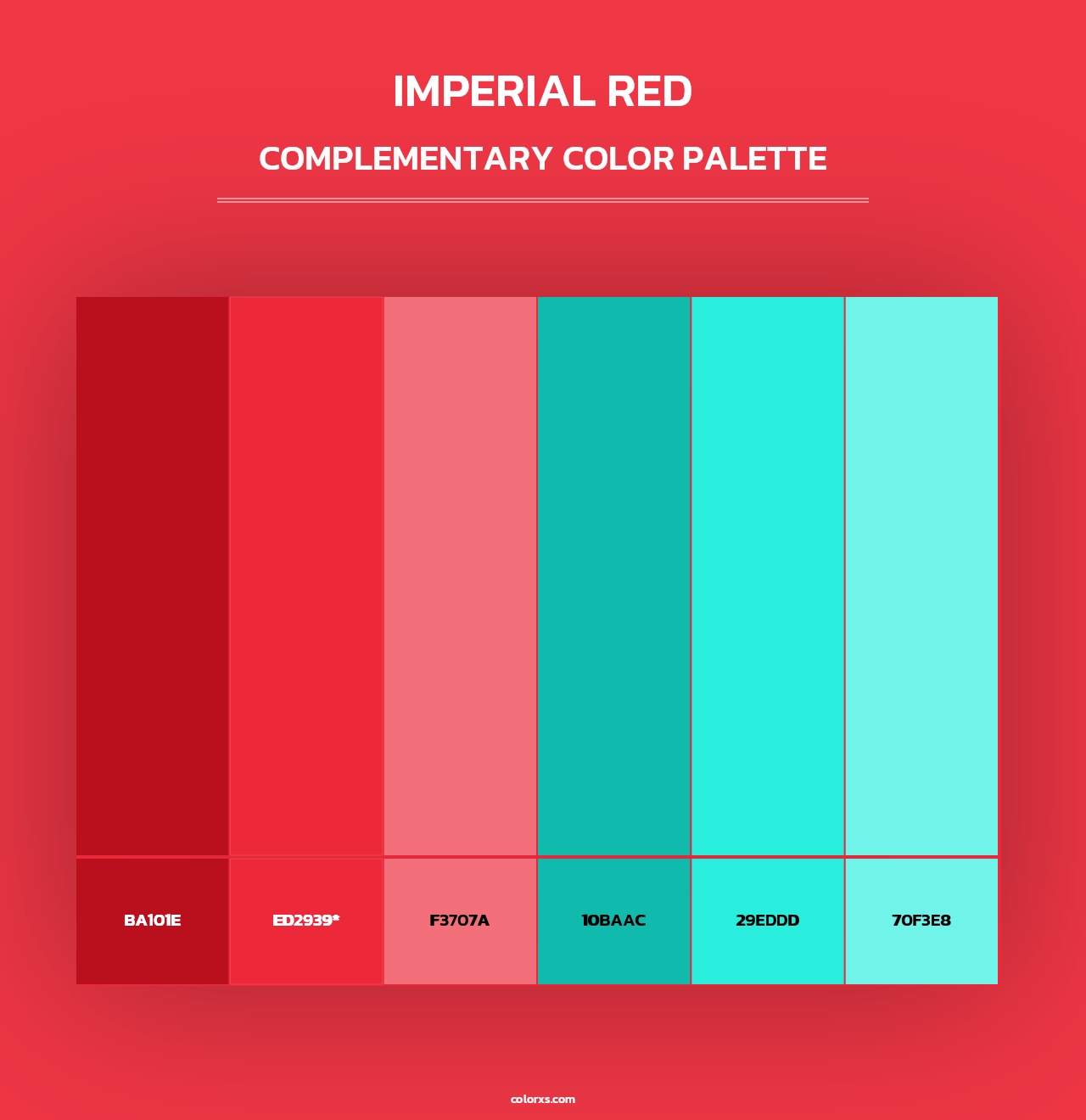 IMPERIAL RED

COMPLEMENTARY COLOR PALETTE

BA101E

ED2939*

F3707A

10BAAC

29EDDD

70F3E8

colorxs.com